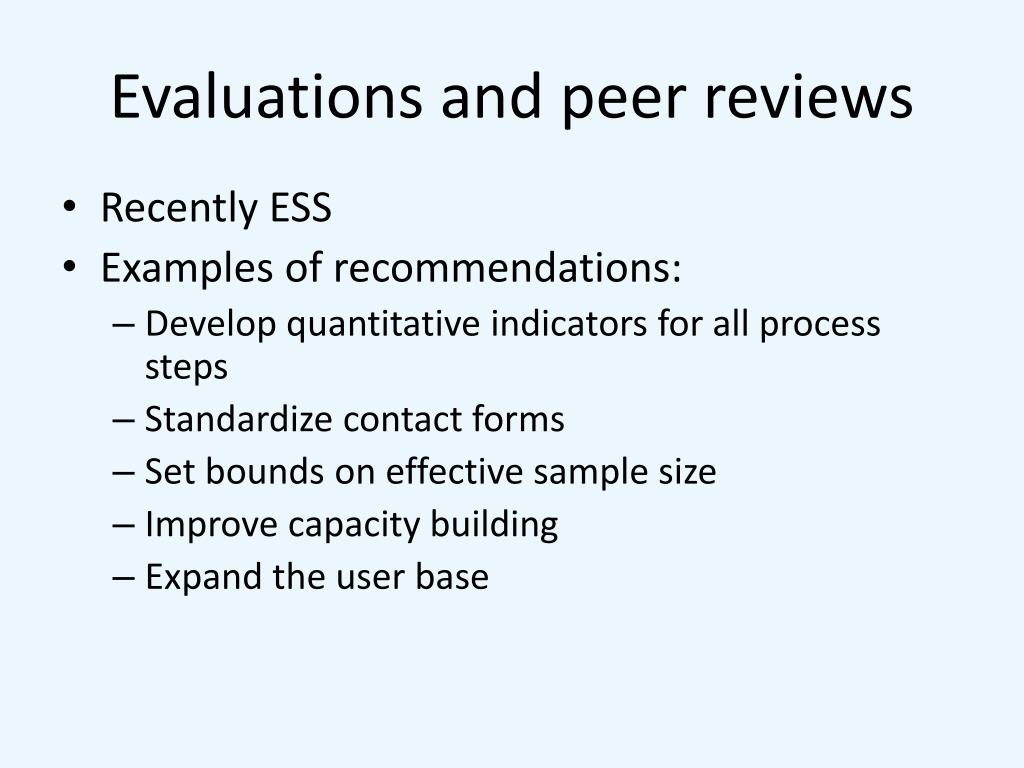 Evaluations and peer reviews

• Recently ESS
• Examples of recommendations:
– Develop quantitative indicators for all process steps
– Standardize contact forms
– Set bounds on effective sample size
– Improve capacity building
– Expand the user base